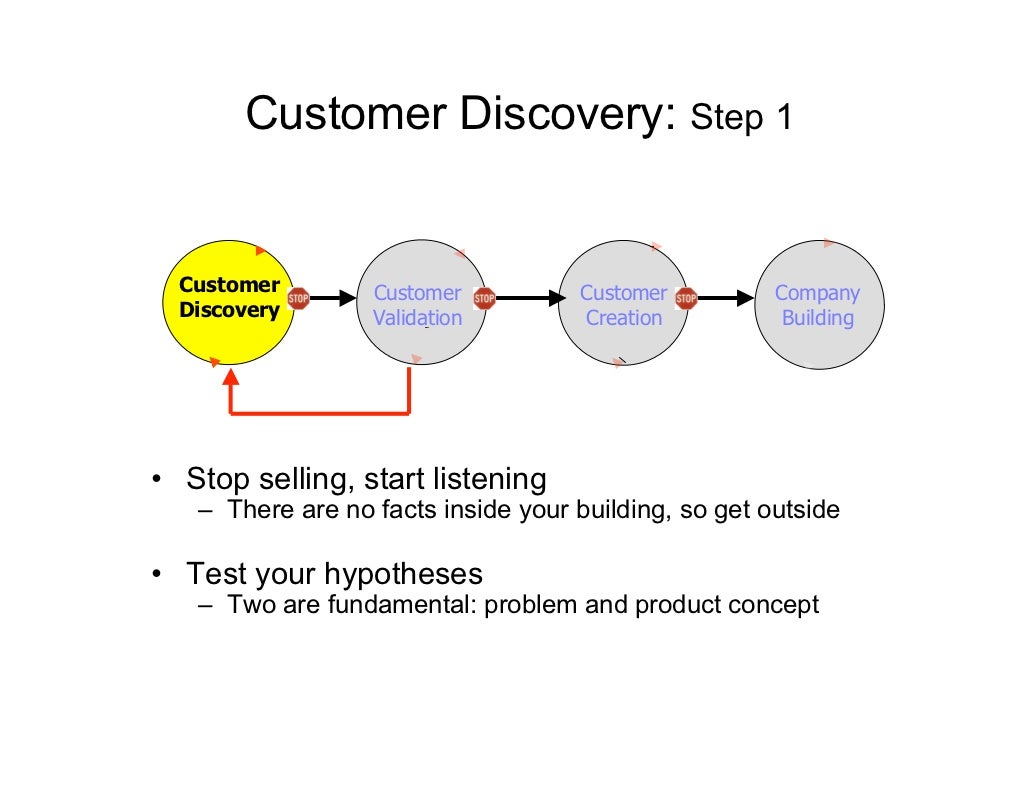 Customer Discovery: Step 1

Customer Discovery

STOP

Customer Validation

STOP

Customer Creation

STOP

Company Building

• Stop selling, start listening
– There are no facts inside your building, so get outside

• Test your hypotheses
– Two are fundamental: problem and product concept